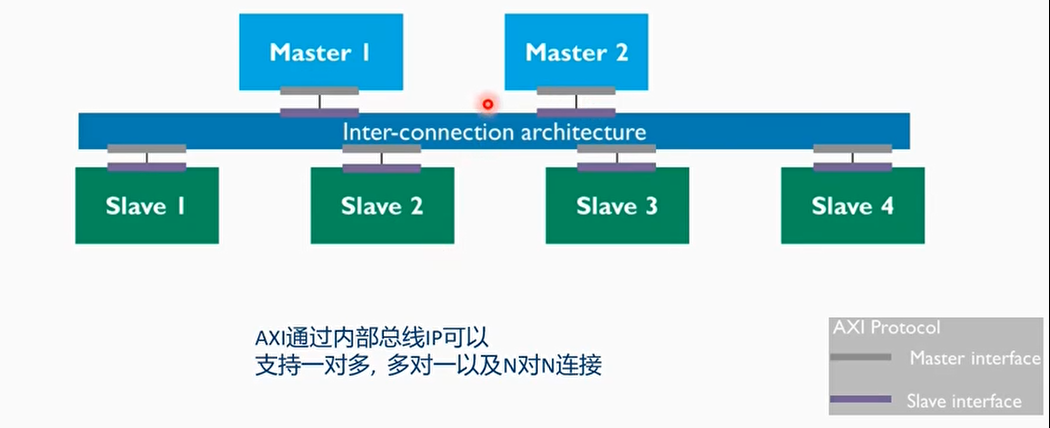 Master 1

Master 2

Inter-connection architecture

Slave 1

Slave 2

Slave 3

Slave 4

AXI通过内部总线IP可以
支持一对多，多对一以及N对N连接

AXI Protocol
Master interface
Slave interface